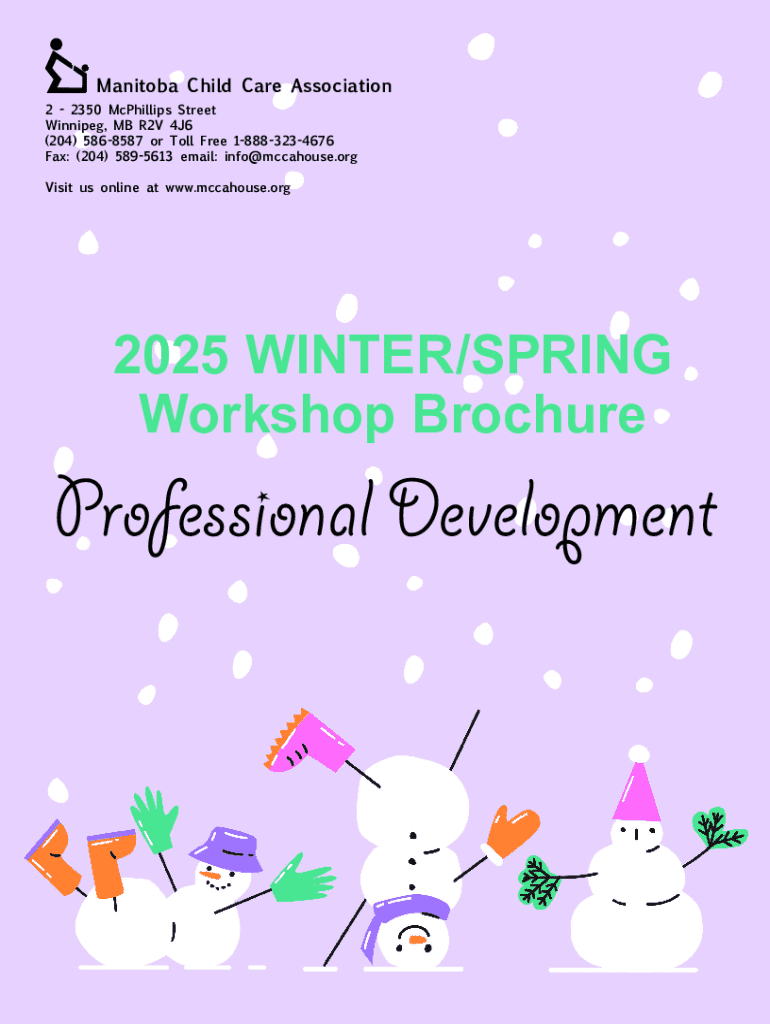 Manitoba Child Care Association

2 - 2350 McPhillips Street
Winnipeg, MB R2V 4J6
(204) 586-8587 or Toll Free 1-888-323-4676
Fax: (204) 589-5613 email: info@mccahouse.org

Visit us online at www.mccahouse.org

2025 WINTER/SPRING
Workshop Brochure

Professional Development